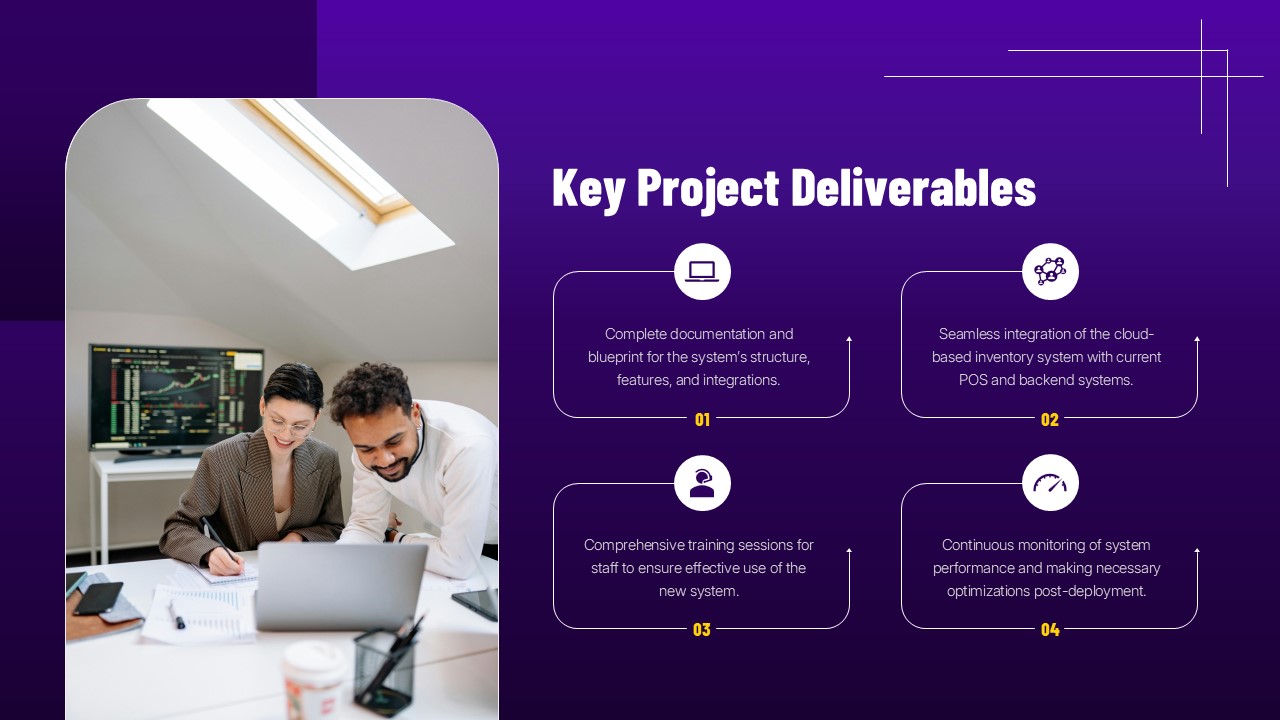 Key Project Deliverables

Complete documentation and blueprint for the system's structure, features, and integrations.

01

Seamless integration of the cloud-based inventory system with current POS and backend systems.

02

Comprehensive training sessions for staff to ensure effective use of the new system.

03

Continuous monitoring of system performance and making necessary optimizations post-deployment.

04